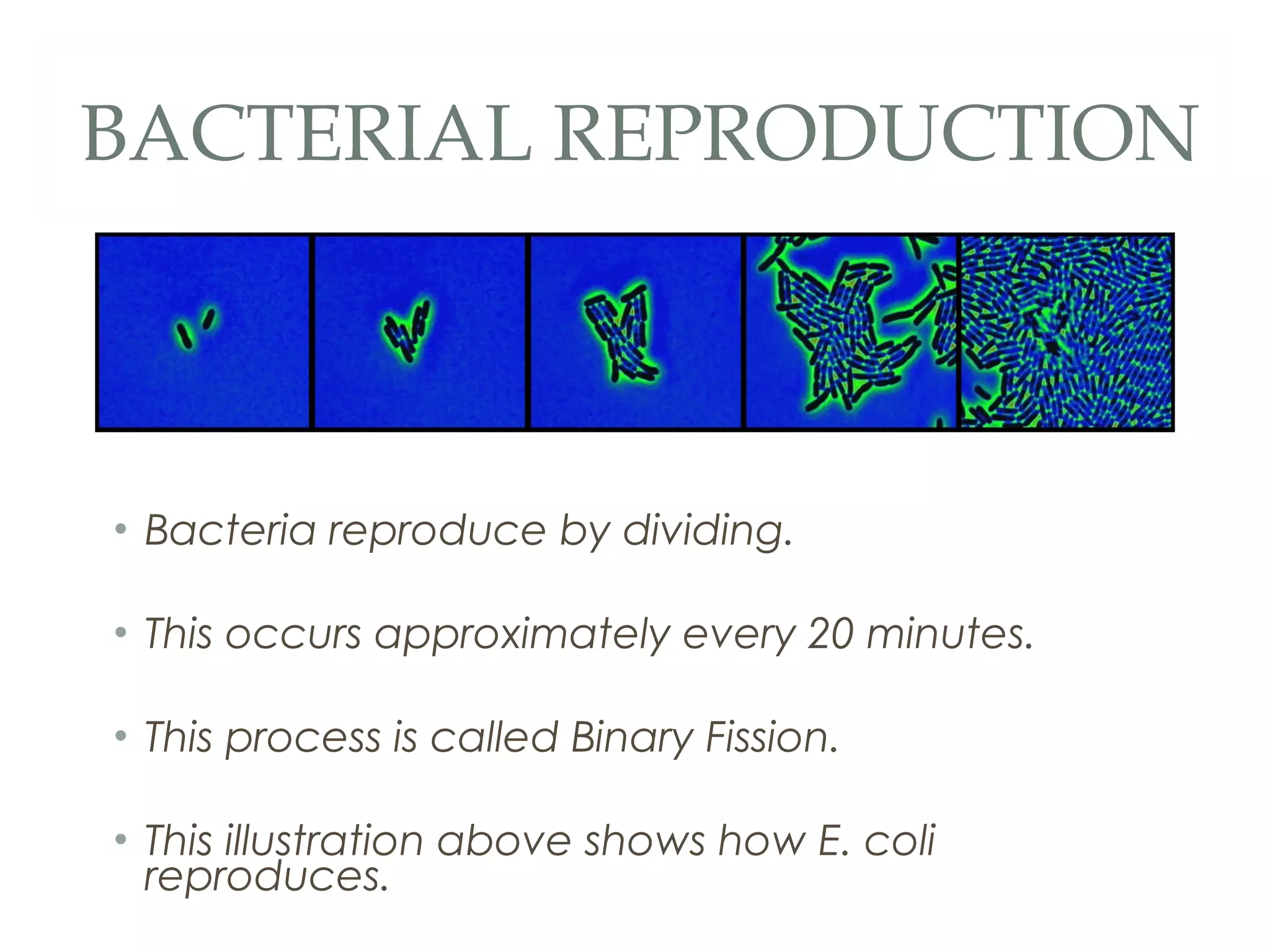 BACTERIAL REPRODUCTION

• Bacteria reproduce by dividing.

• This occurs approximately every 20 minutes.

• This process is called Binary Fission.

• This illustration above shows how E. coli reproduces.